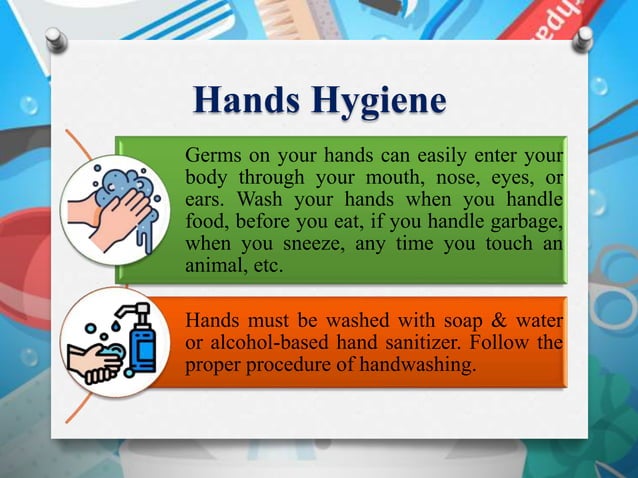 Hands Hygiene

Germs on your hands can easily enter your body through your mouth, nose, eyes, or ears. Wash your hands when you handle food, before you eat, if you handle garbage, when you sneeze, any time you touch an animal, etc.

Hands must be washed with soap & water or alcohol-based hand sanitizer. Follow the proper procedure of handwashing.